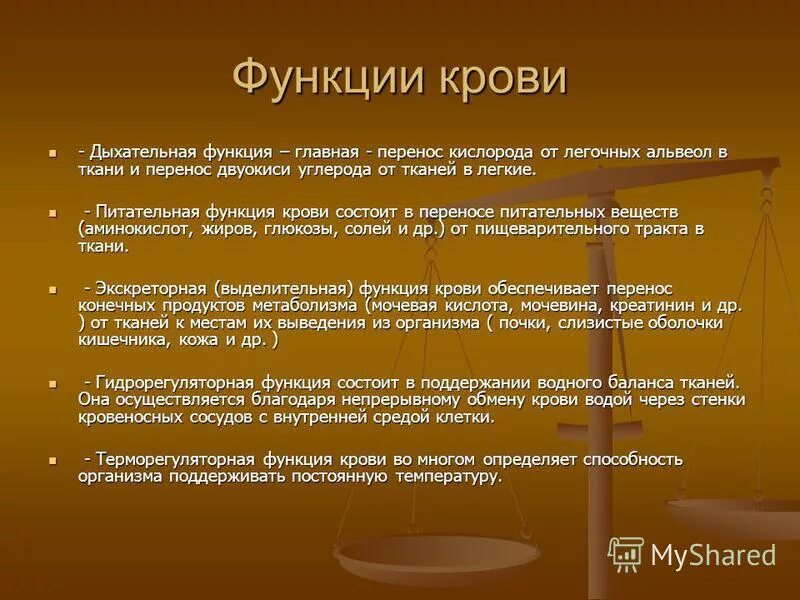 Функции крови

- Дыхательная функция – главная - перенос кислорода от легочных альвеол в ткани и перенос двуокиси углерода от тканей в легкие.

- Питательная функция крови состоит в переносе питательных веществ (аминокислот, жиров, глюкозы, солей и др.) от пищеварительного тракта в ткани.

- Экскреторная (выделительная) функция крови обеспечивает перенос конечных продуктов метаболизма (мочевая кислота, мочевина, креатинин и др. ) от тканей к местам их выведения из организма ( почки, слизистые оболочки кишечника, кожа и др. )

- Гидрорегуляторная функция состоит в поддержании водного баланса тканей. Она осуществляется благодаря непрерывному обмену крови водой через стенки кровеносных сосудов с внутренней средой клетки.

- Терморегуляторная функция крови во многом определяет способность организма поддерживать постоянную температуру.

MyShared